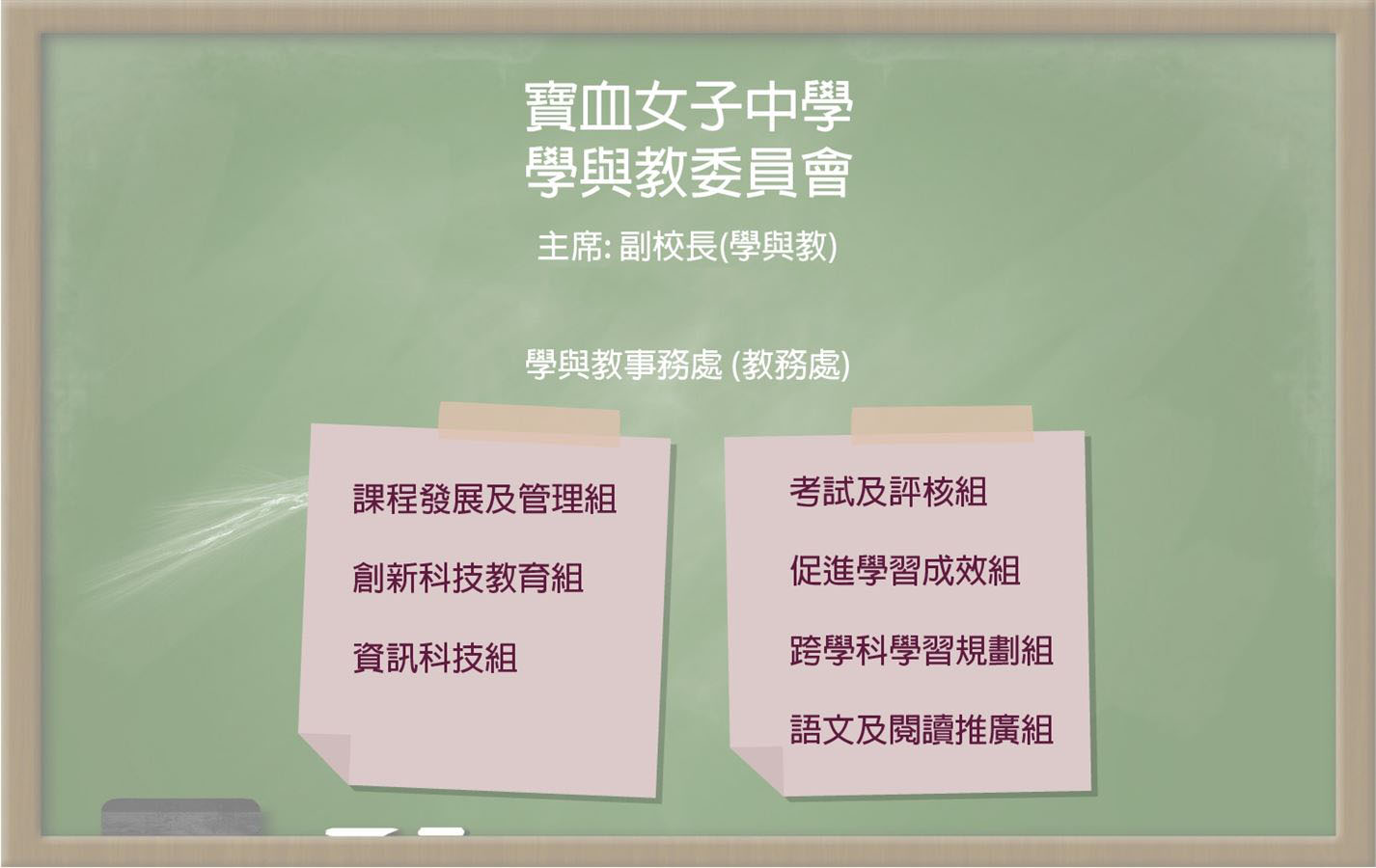 寶血女子中學
學與教委員會

主席: 副校長(學與教)

學與教事務處 (教務處)

課程發展及管理組

創新科技教育組

資訊科技組

考試及評核組

促進學習成效組

跨學科學習規劃組

語文及閱讀推廣組